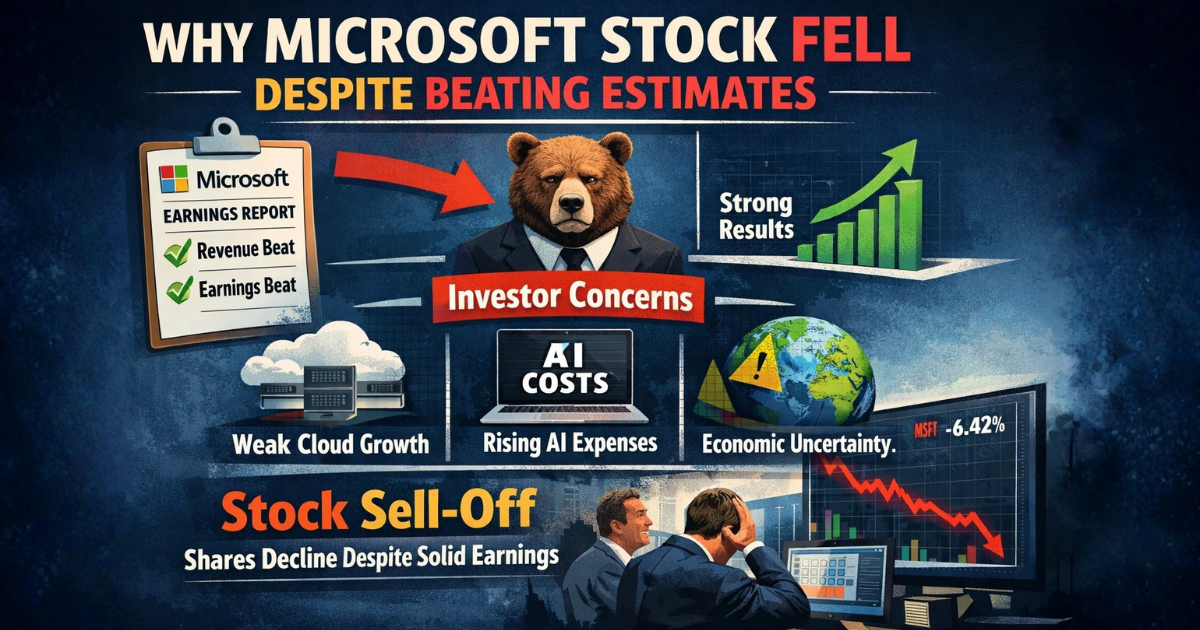 WHY MICROSOFT STOCK FELL
DESPITE BEATING ESTIMATES

Microsoft
EARNINGS REPORT
Revenue Beat
Earnings Beat

Strong Results

Investor Concerns

AI COSTS

Weak Cloud Growth
Rising AI Expenses
Economic Uncertainty.

MSFT -6.42%

Stock Sell-Off
Shares Decline Despite Solid Earnings